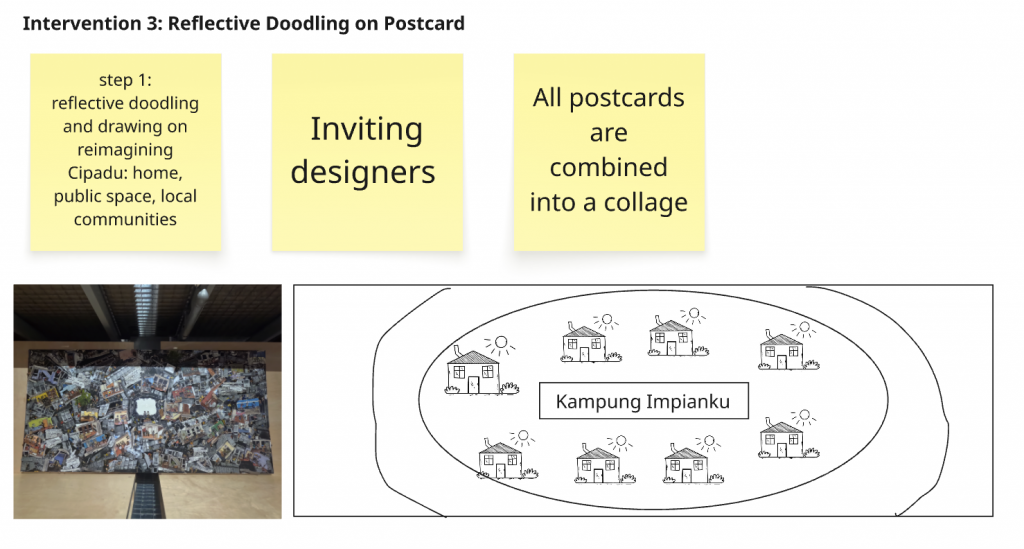 Intervention 3: Reflective Doodling on Postcard

step 1: reflective doodling and drawing on reimagining Cipadu: home, public space, local communities

Inviting designers

All postcards are combined into a collage

Kampung Impianku